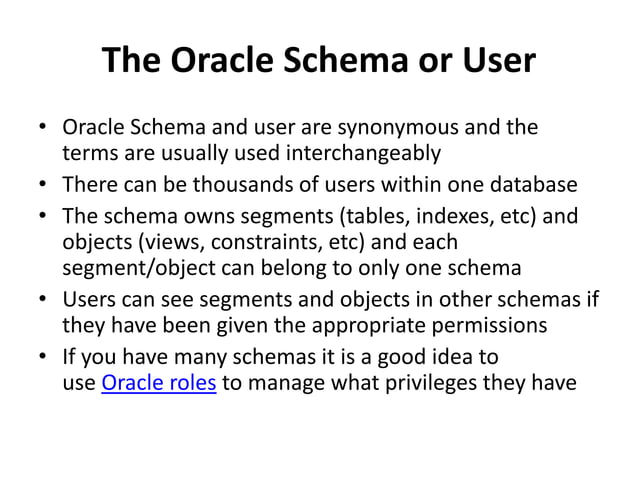 The Oracle Schema or User

• Oracle Schema and user are synonymous and the terms are usually used interchangeably
• There can be thousands of users within one database
• The schema owns segments (tables, indexes, etc) and objects (views, constraints, etc) and each segment/object can belong to only one schema
• Users can see segments and objects in other schemas if they have been given the appropriate permissions
• If you have many schemas it is a good idea to use Oracle roles to manage what privileges they have